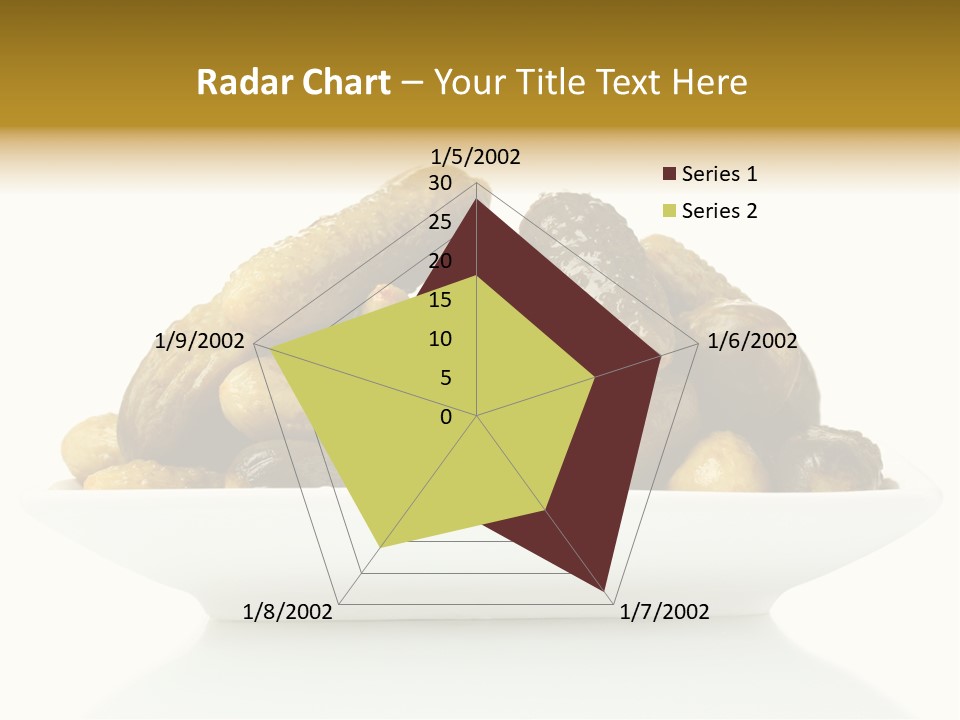 Radar Chart – Your Title Text Here

1/5/2002
30
25
20
15
10
5
0
1/6/2002
1/7/2002
1/8/2002
1/9/2002

Series 1
Series 2